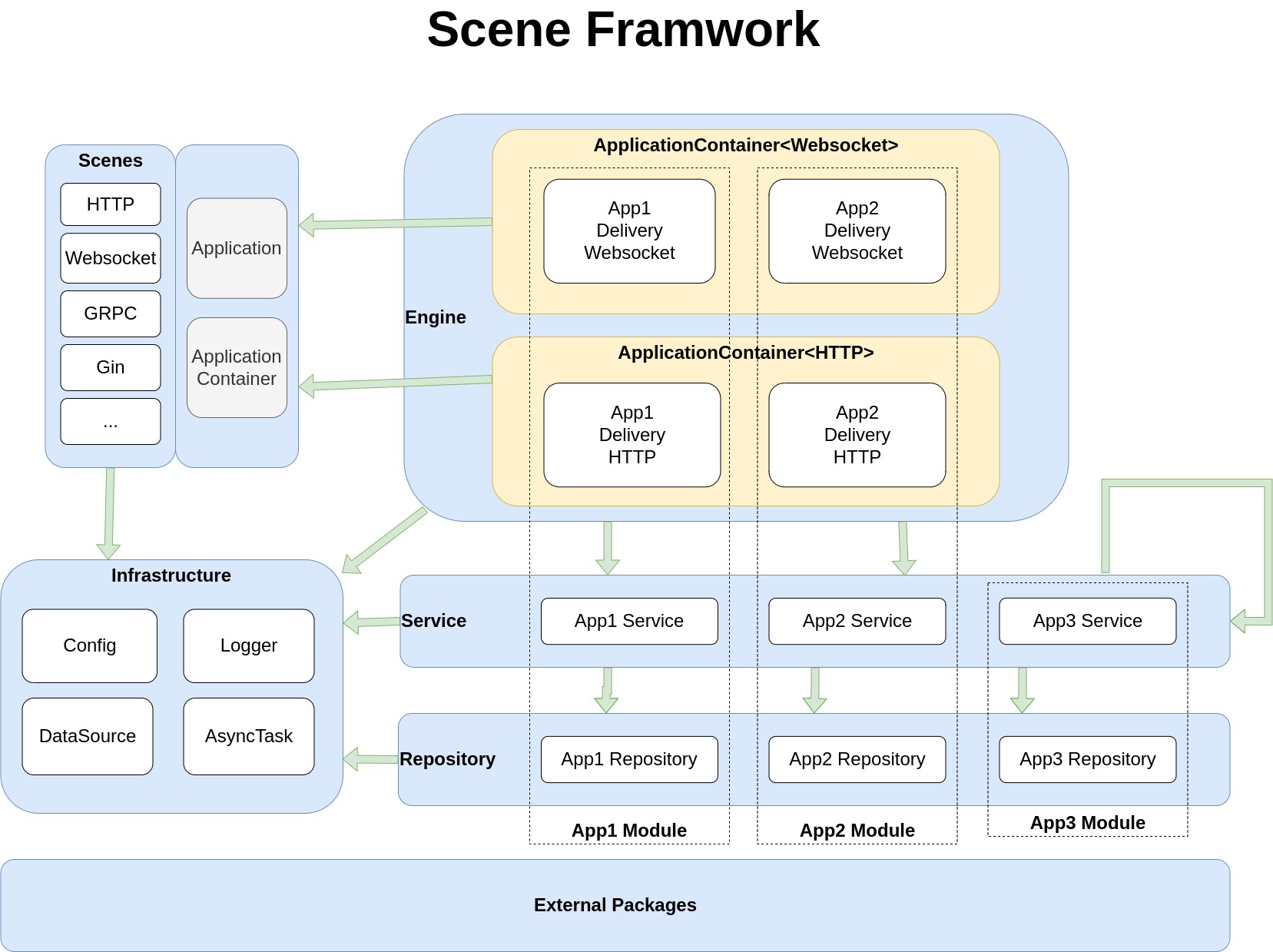 Scene Framwork

Scenes
HTTP
Websocket
GRPC
Gin
...

Application
Application Container

Engine

ApplicationContainer<Websocket>
App1 Delivery Websocket
App2 Delivery Websocket

ApplicationContainer<HTTP>
App1 Delivery HTTP
App2 Delivery HTTP

Infrastructure
Config
Logger
DataSource
AsyncTask

Service
App1 Service
App2 Service
App3 Service

Repository
App1 Repository
App2 Repository
App3 Repository

App1 Module
App2 Module
App3 Module

External Packages